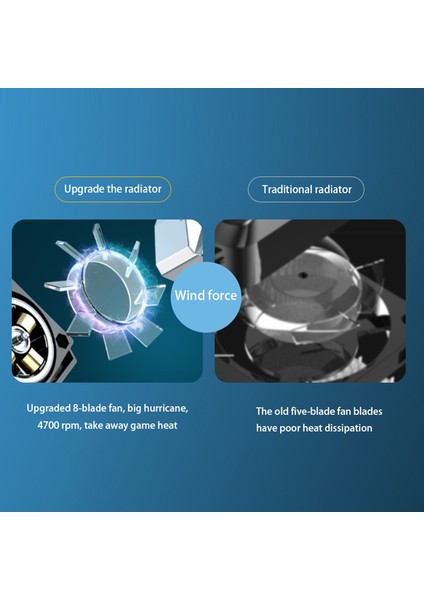 Upgrade the radiator

Traditional radiator

Wind force

Upgraded 8-blade fan, big hurricane, 4700 rpm, take away game heat

The old five-blade fan blades have poor heat dissipation